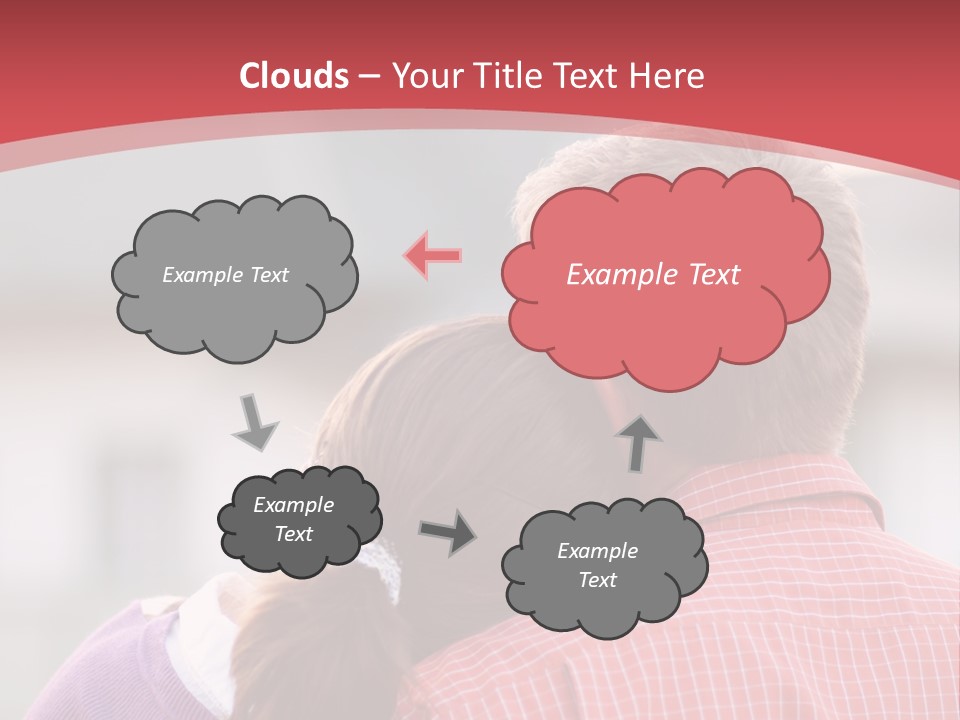 Clouds – Your Title Text Here

Example Text

Example Text

Example Text

Example Text